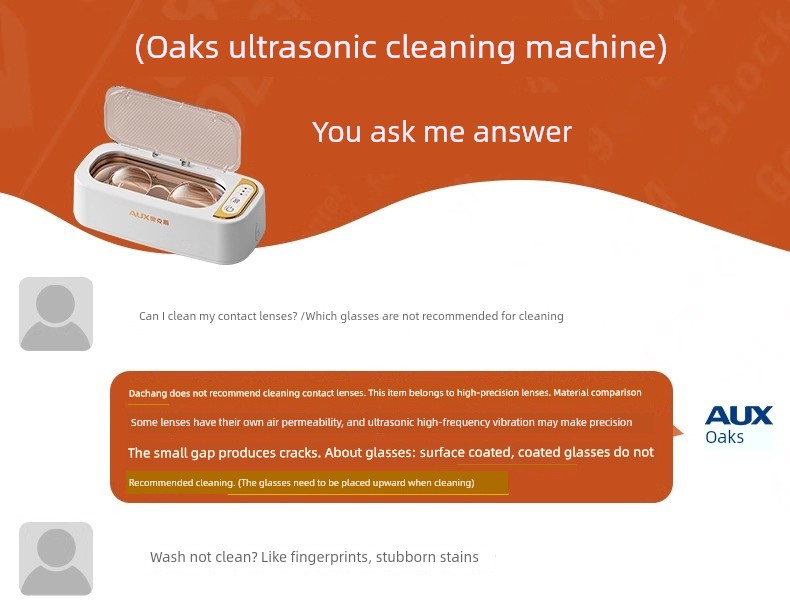 (Oaks ultrasonic cleaning machine)

You ask me answer

AUX

Can I clean my contact lenses? /Which glasses are not recommended for cleaning

Dachang does not recommend cleaning contact lenses. This item belongs to high-precision lenses. Material comparison

Some lenses have their own air permeability, and ultrasonic high-frequency vibration may make precision

The small gap produces cracks. About glasses: surface coated, coated glasses do not

Recommended cleaning. (The glasses need to be placed upward when cleaning)

AUX
Oaks

Wash not clean? Like fingerprints, stubborn stains